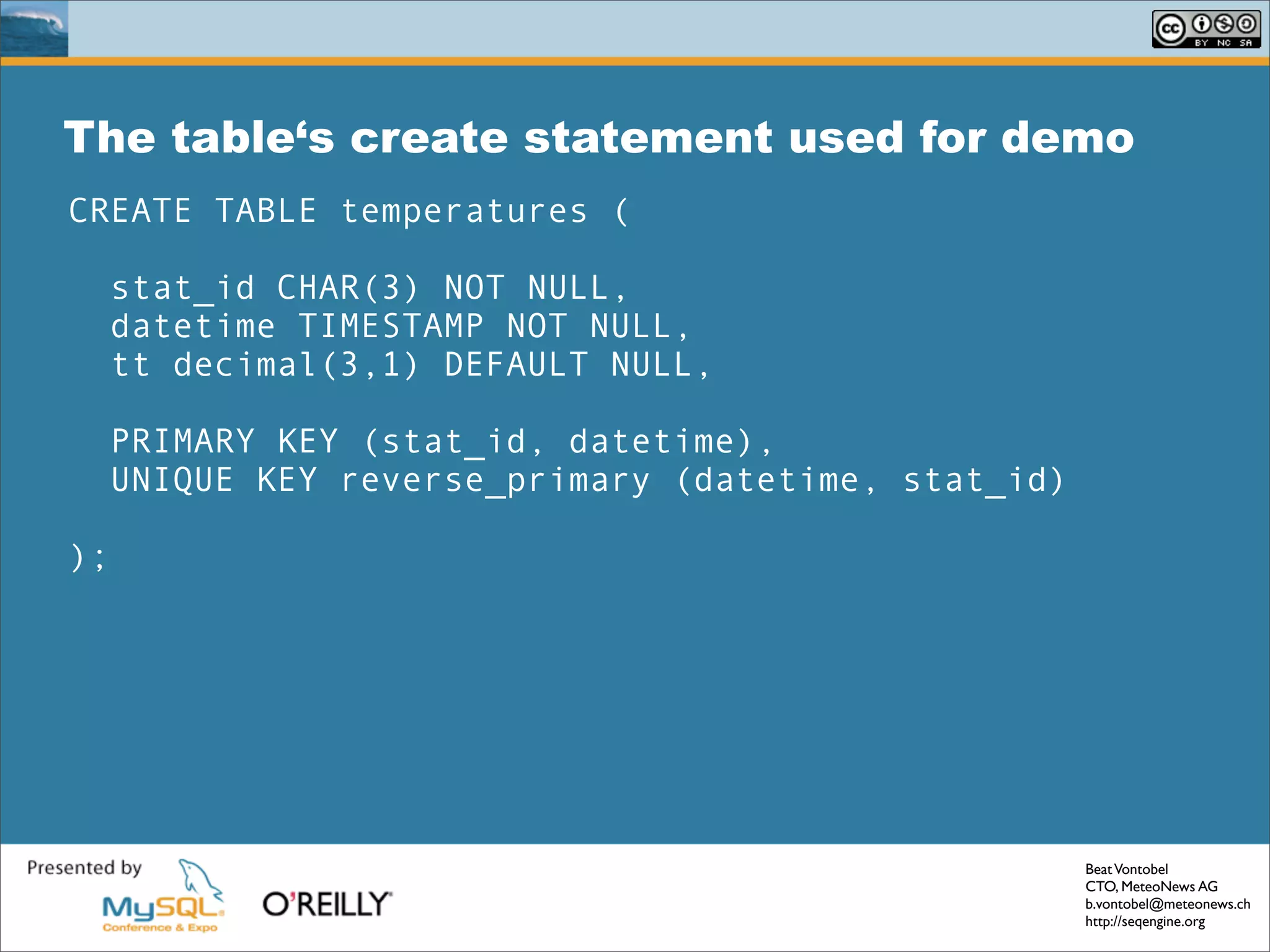 cc BY NC SA

The table‘s create statement used for demo

CREATE TABLE temperatures (

stat_id CHAR(3) NOT NULL,
datetime TIMESTAMP NOT NULL,
tt decimal(3,1) DEFAULT NULL,

PRIMARY KEY (stat_id, datetime),
UNIQUE KEY reverse_primary (datetime, stat_id)

);

Presented by

MySQL Conference & Expo

O'REILLY

Beat Vontobel
CTO, MeteoNews AG
b.vontobel@meteonews.ch
http://seqengine.org